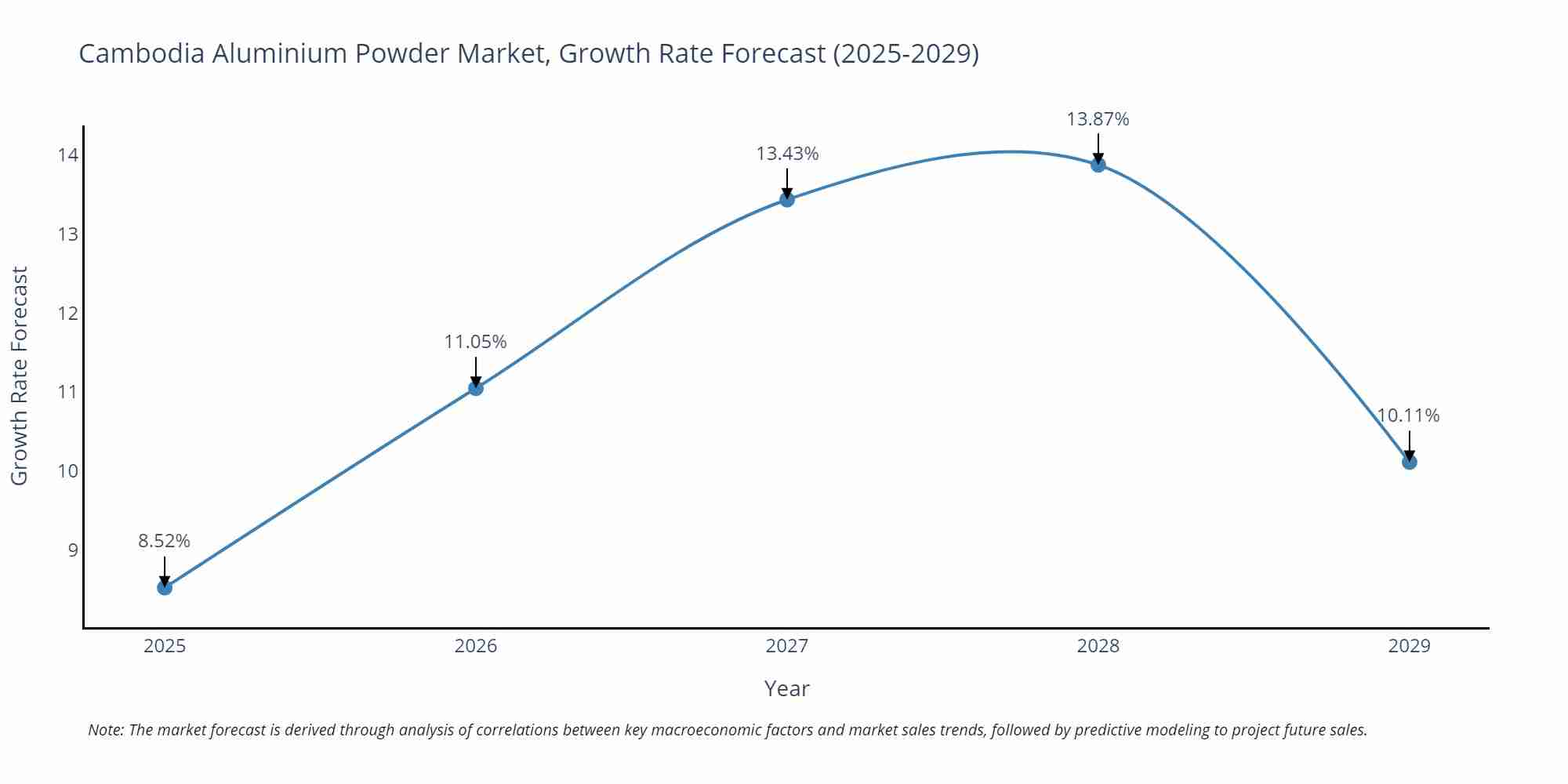 Cambodia Aluminium Powder Market, Growth Rate Forecast (2025-2029)

Growth Rate Forecast

14
13
12
11
10
9

8.52%
11.05%
13.43%
13.87%
10.11%

2025
2026
2027
2028
2029

Year

Note: The market forecast is derived through analysis of correlations between key macroeconomic factors and market sales trends, followed by predictive modeling to project future sales.